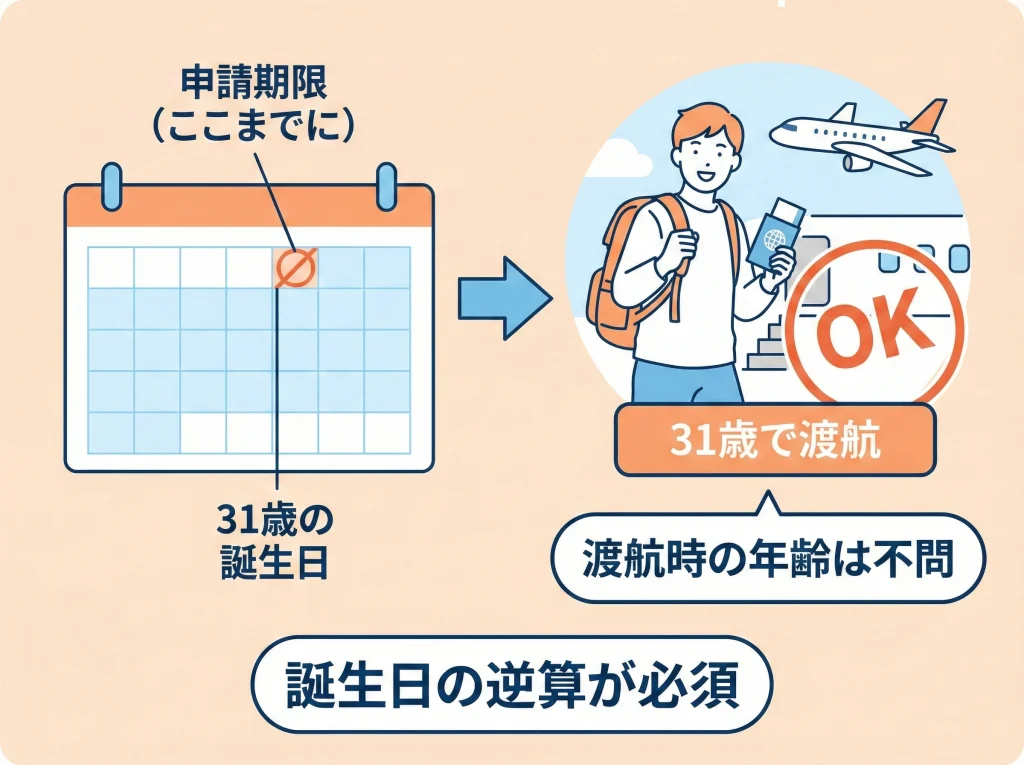 申請期限
(ここまでに)

31歳の
誕生日

OK

31歳で渡航

渡航時の年齢は不問

誕生日の逆算が必須